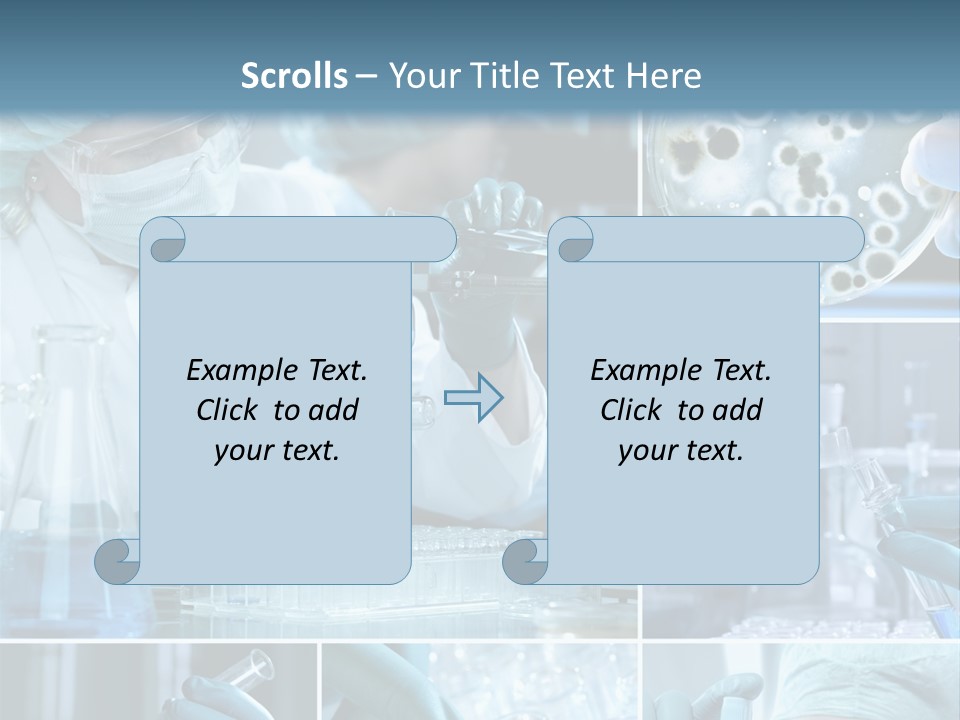 Scrolls – Your Title Text Here

Example Text. Click to add your text.

Example Text. Click to add your text.